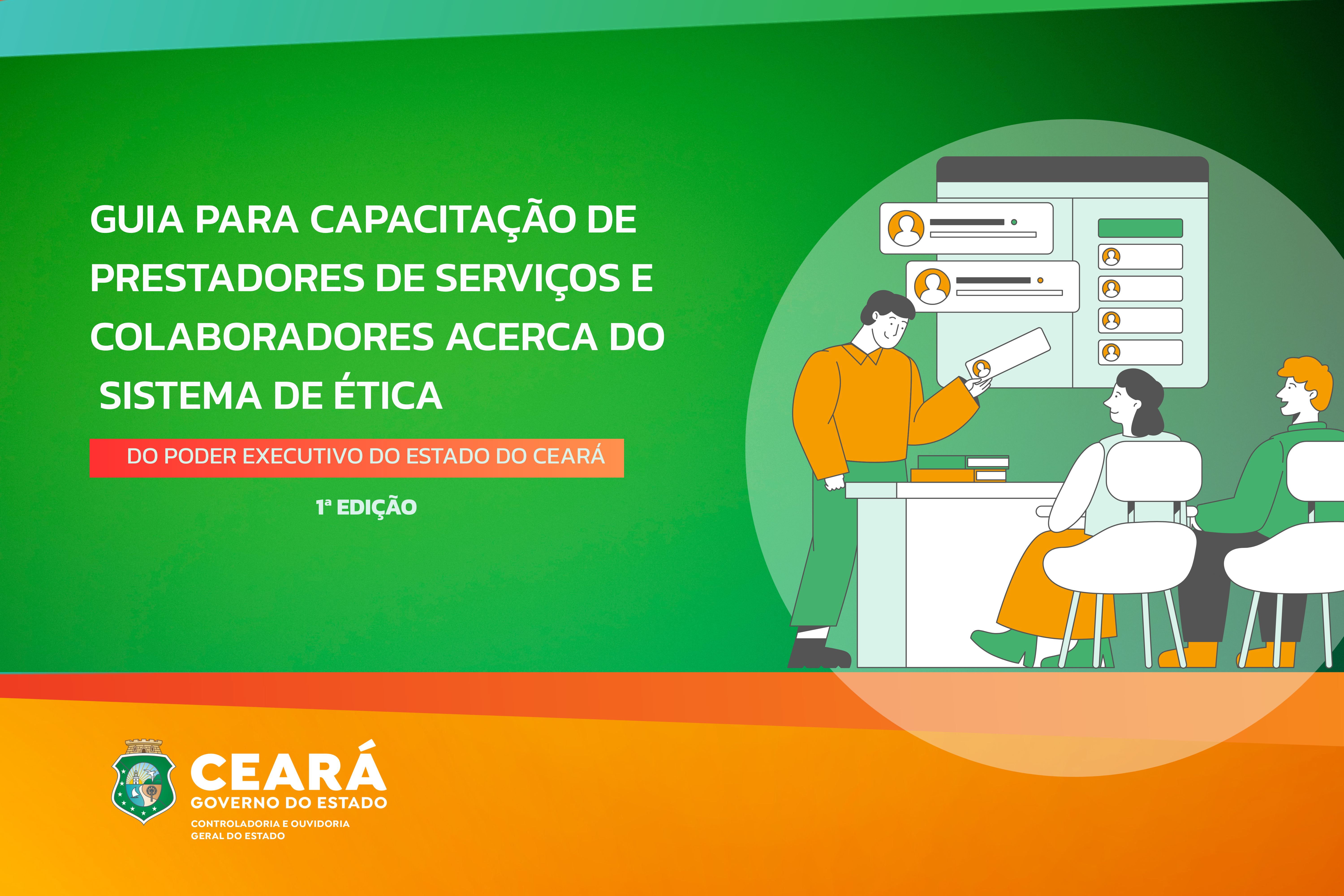 GUIA PARA CAPACITAÇÃO DE PRESTADORES DE SERVIÇOS E COLABORADORES ACERCA DO SISTEMA DE ÉTICA

DO PODER EXECUTIVO DO ESTADO DO CEARÁ

1ª EDIÇÃO

CEARÁ
GOVERNO DO ESTADO
CONTROLADORIA E OUVIDORIA GERAL DO ESTADO